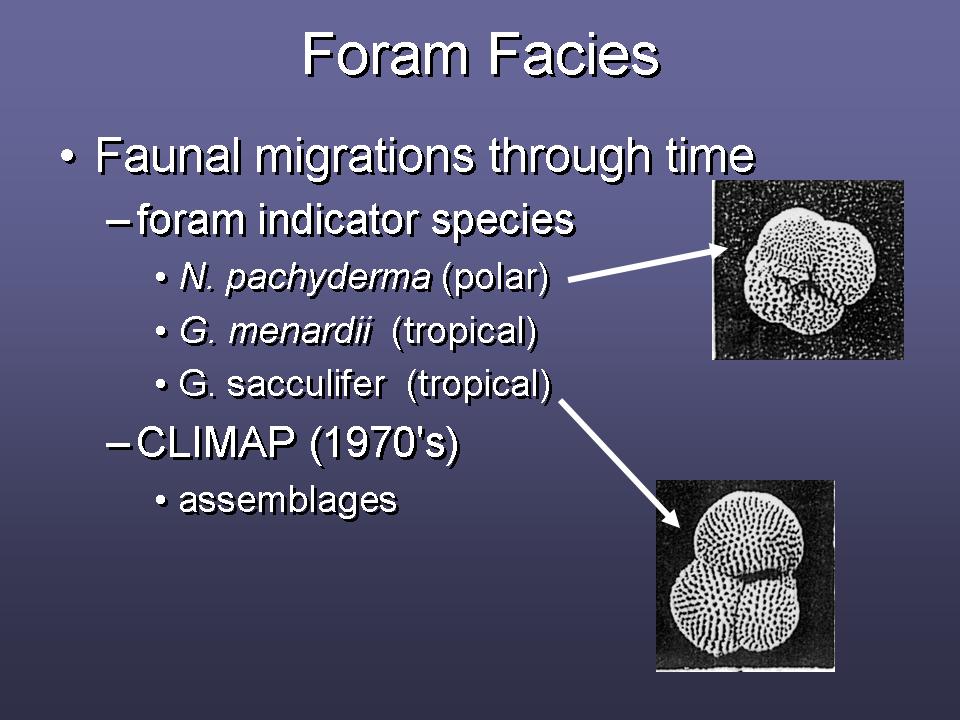 Foram Facies

• Faunal migrations through time
– foram indicator species
• N. pachyderma (polar)
• G. menardii (tropical)
• G. sacculifer (tropical)
– CLIMAP (1970's)
• assemblages